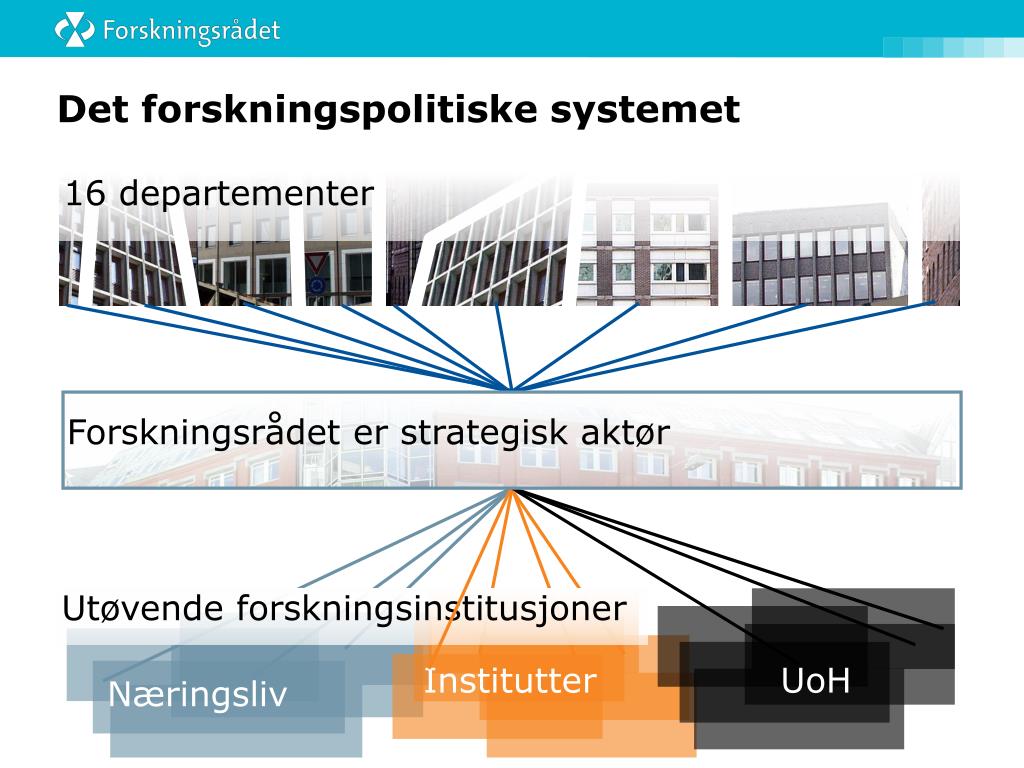 Forskningsrådet

Det forskningspolitiske systemet

16 departementer

Forskningsrådet er strategisk aktør

Utøvende forskningsinstitusjoner

Næringsliv

Institutter

UoH